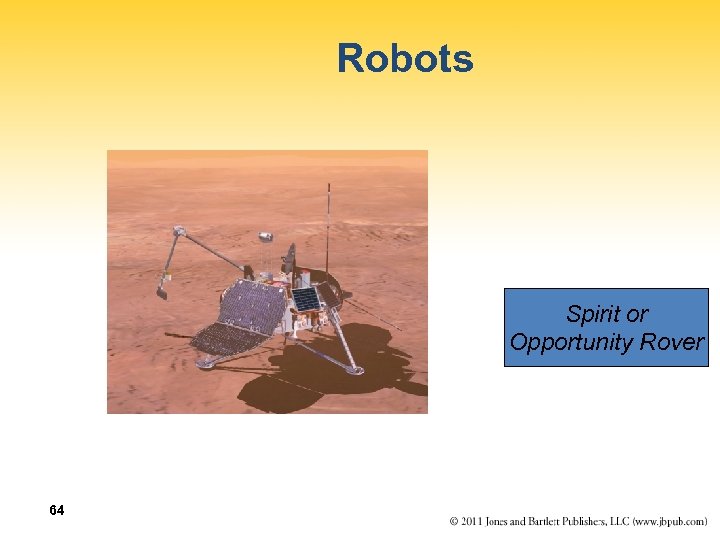 Robots

Spirit or Opportunity Rover

64

© 2011 Jones and Bartlett Publishers, LLC (www.jbpub.com)